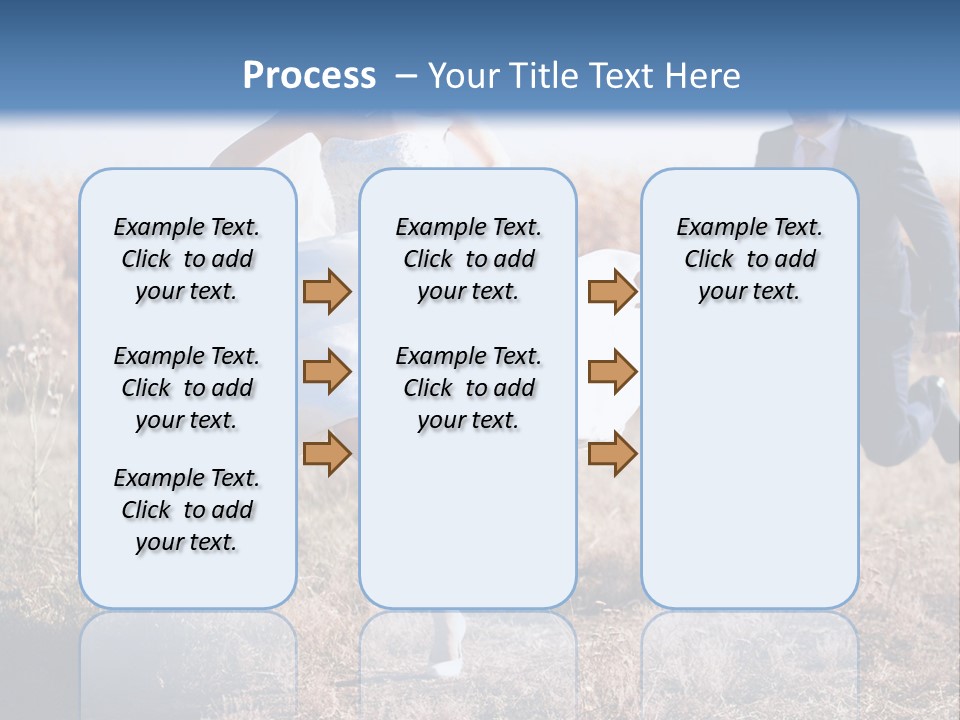 Process – Your Title Text Here

Example Text. Click to add your text.

Example Text. Click to add your text.

Example Text. Click to add your text.

Example Text. Click to add your text.

Example Text. Click to add your text.

Example Text. Click to add your text.